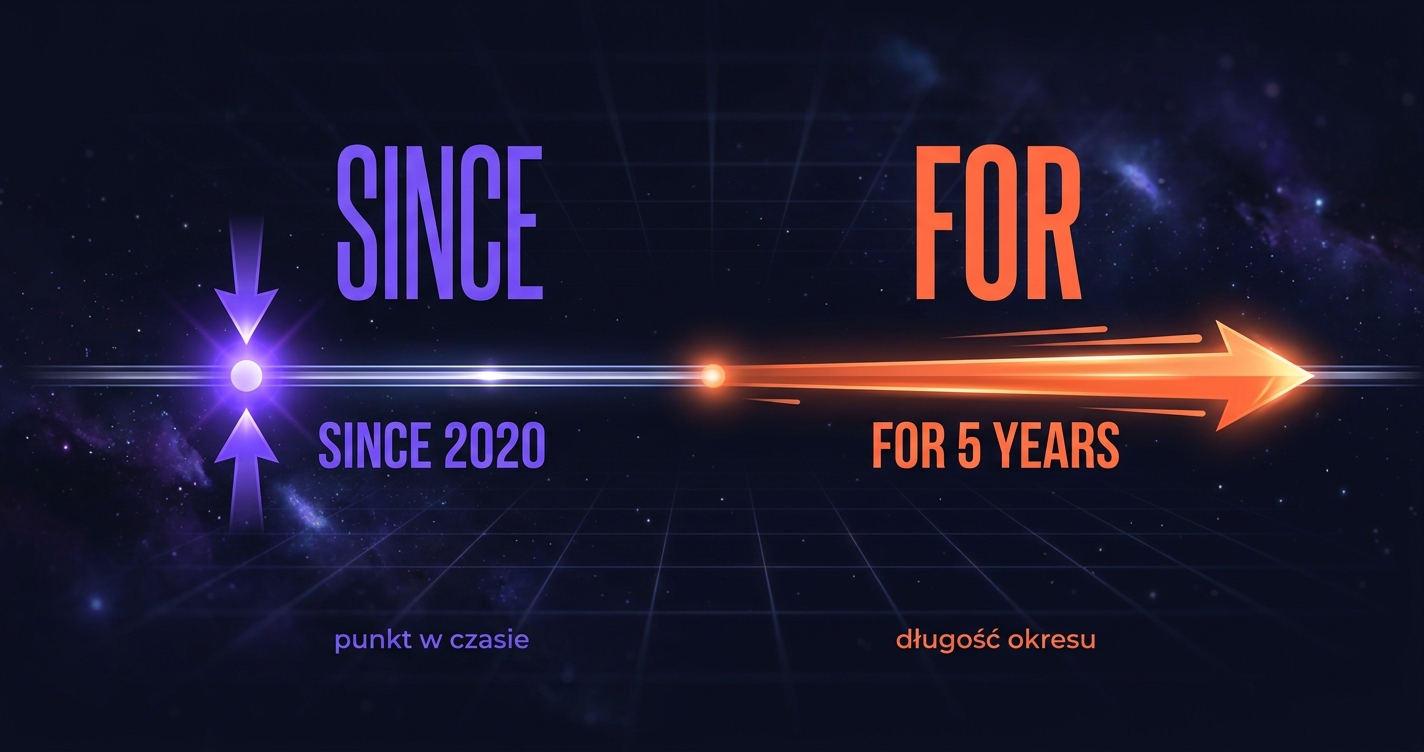 SINCE

SINCE 2020

punkt w czasie

FOR

FOR 5 YEARS

długość okresu